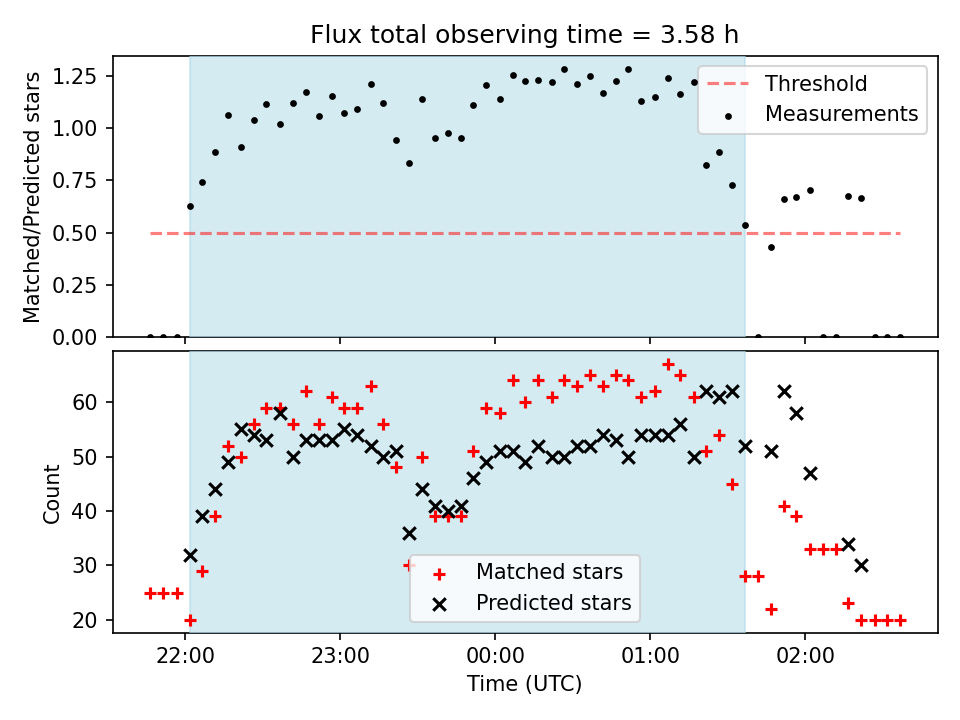 Flux total observing time = 3.58 h

Matched/Predicted stars

1.25
1.00
0.75
0.50
0.25
0.00

Threshold
Measurements

Count

60
50
40
30
20

Matched stars
Predicted stars

22:00
23:00
00:00
01:00
02:00

Time (UTC)